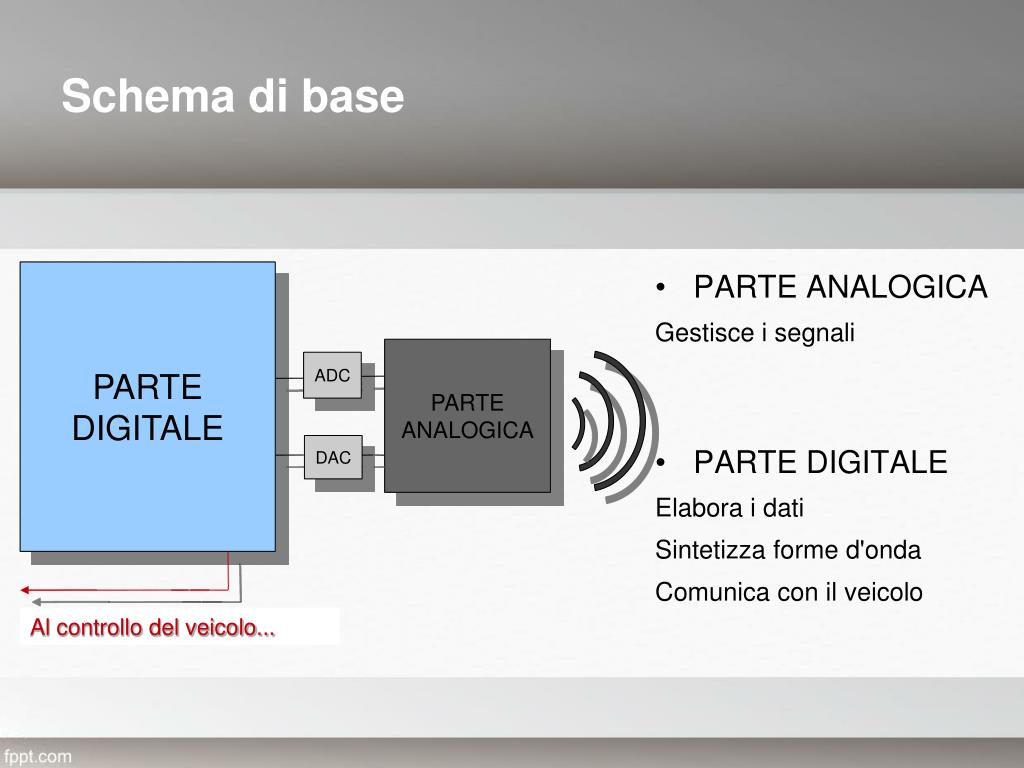 Schema di base

PARTE DIGITALE

ADC

DAC

PARTE ANALOGICA

Al controllo del veicolo...

• PARTE ANALOGICA

Gestisce i segnali

• PARTE DIGITALE

Elabora i dati

Sintetizza forme d'onda

Comunica con il veicolo

fppt.com